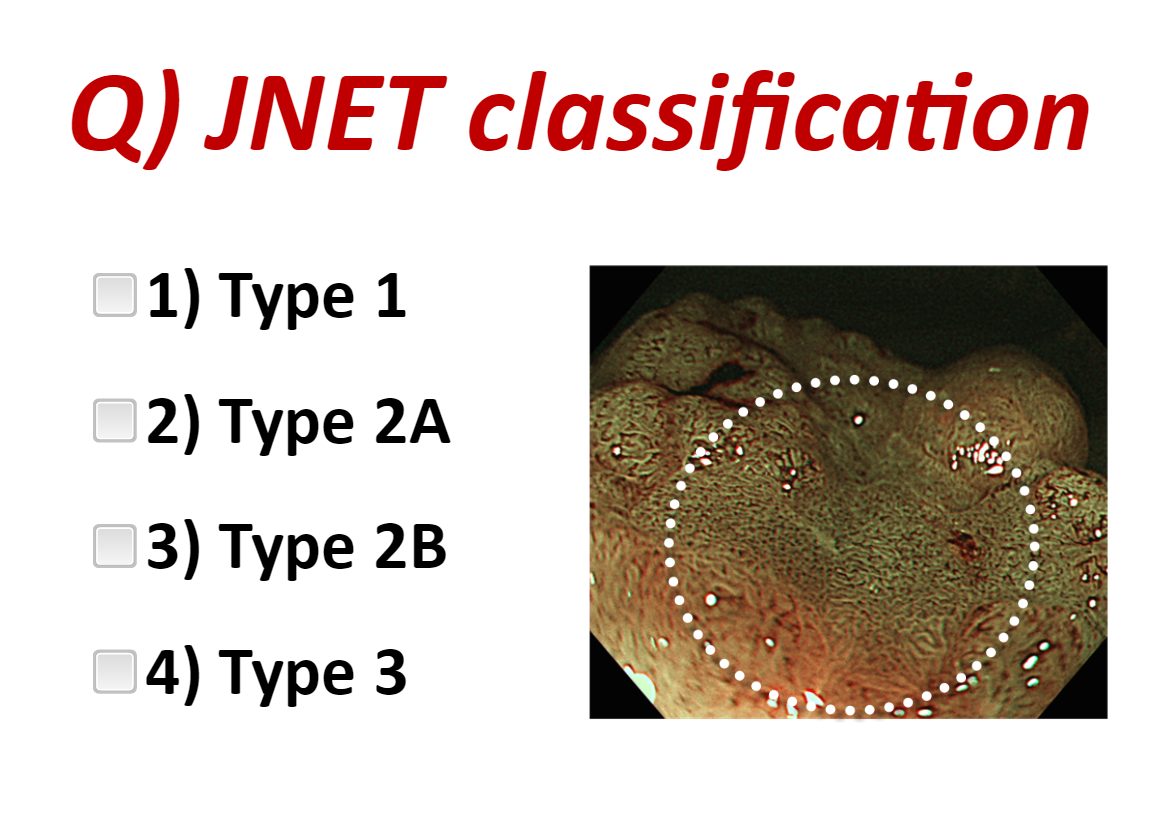 Q) JNET classification

1) Type 1

2) Type 2A

3) Type 2B

4) Type 3